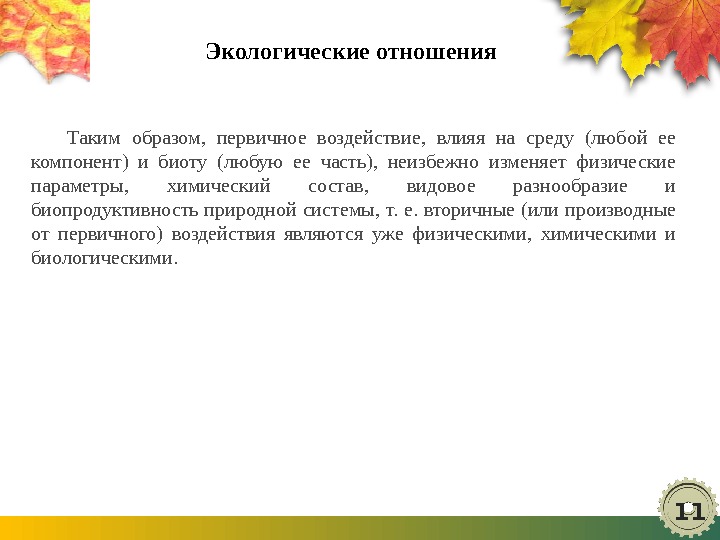 Экологические отношения

Таким образом, первичное воздействие, влияя на среду (любой ее компонент) и биоту (любую ее часть), неизбежно изменяет физические параметры, химический состав, видовое разнообразие и биопродуктивность природной системы, т. е. вторичные (или производные от первичного) воздействия являются уже физическими, химическими и биологическими.

11